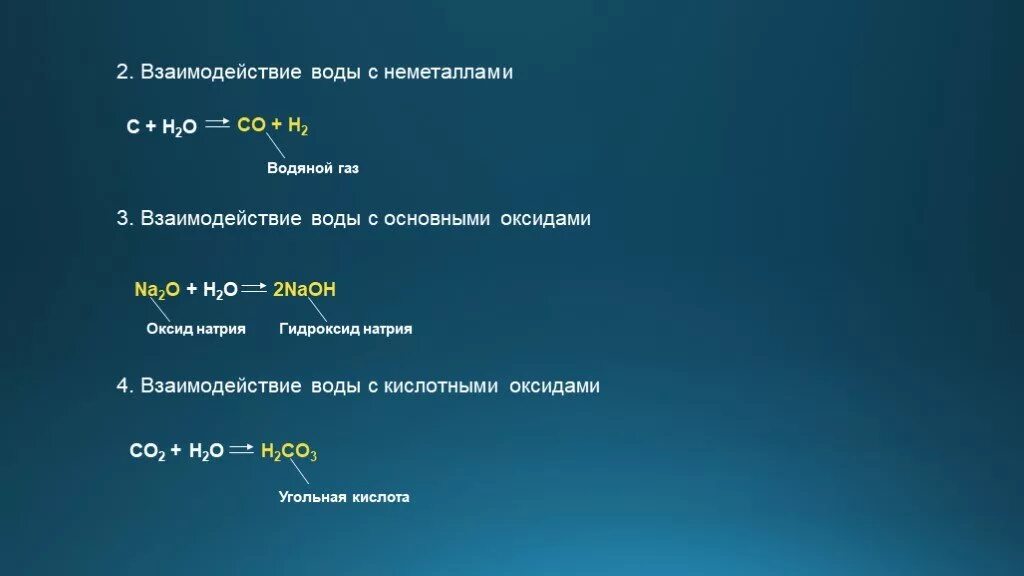 2. Взаимодействие воды с неметаллами

$C + H_2O \rightarrow CO + H_2$

Водяной газ

3. Взаимодействие воды с основными оксидами

$Na_2O + H_2O \rightarrow 2NaOH$

Оксид натрия

Гидроксид натрия

4. Взаимодействие воды с кислотными оксидами

$CO_2 + H_2O \rightarrow H_2CO_3$

Угольная кислота